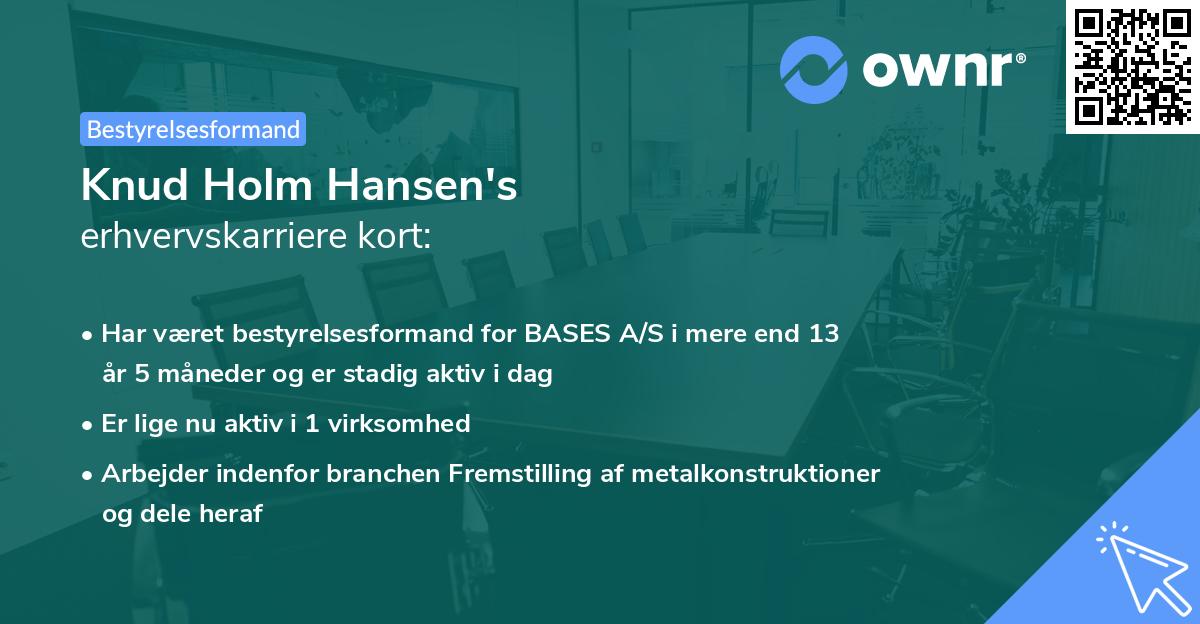 ownr®

Bestyrelsesformand

Knud Holm Hansen's
erhvervskarriere kort:

• Har været bestyrelsesformand for BASES A/S i mere end 13 år 5 måneder og er stadig aktiv i dag
• Er lige nu aktiv i 1 virksomhed
• Arbejder indenfor branchen Fremstilling af metalkonstruktioner og dele heraf